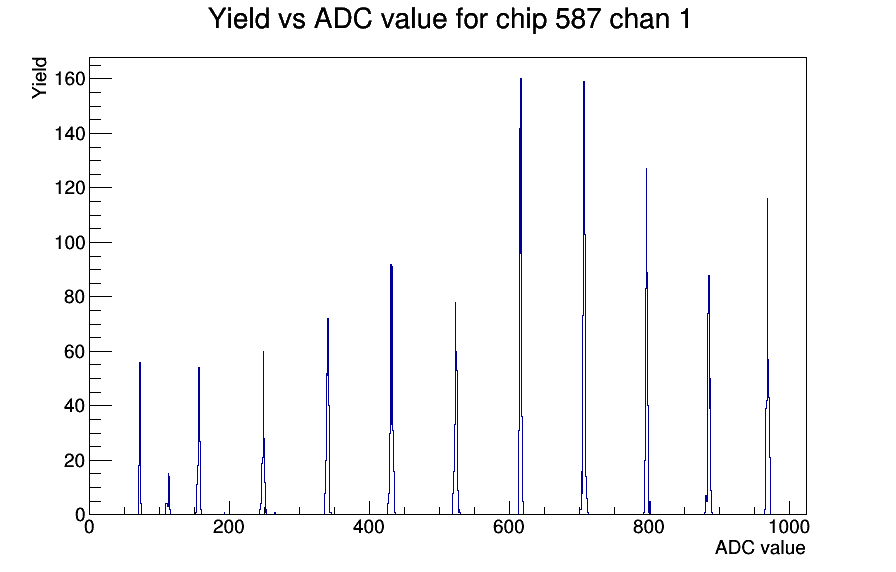 Yield vs ADC value for chip 587 chan 1

Yield

160
140
120
100
80
60
40
20
0

0
200
400
600
800
1000

ADC value